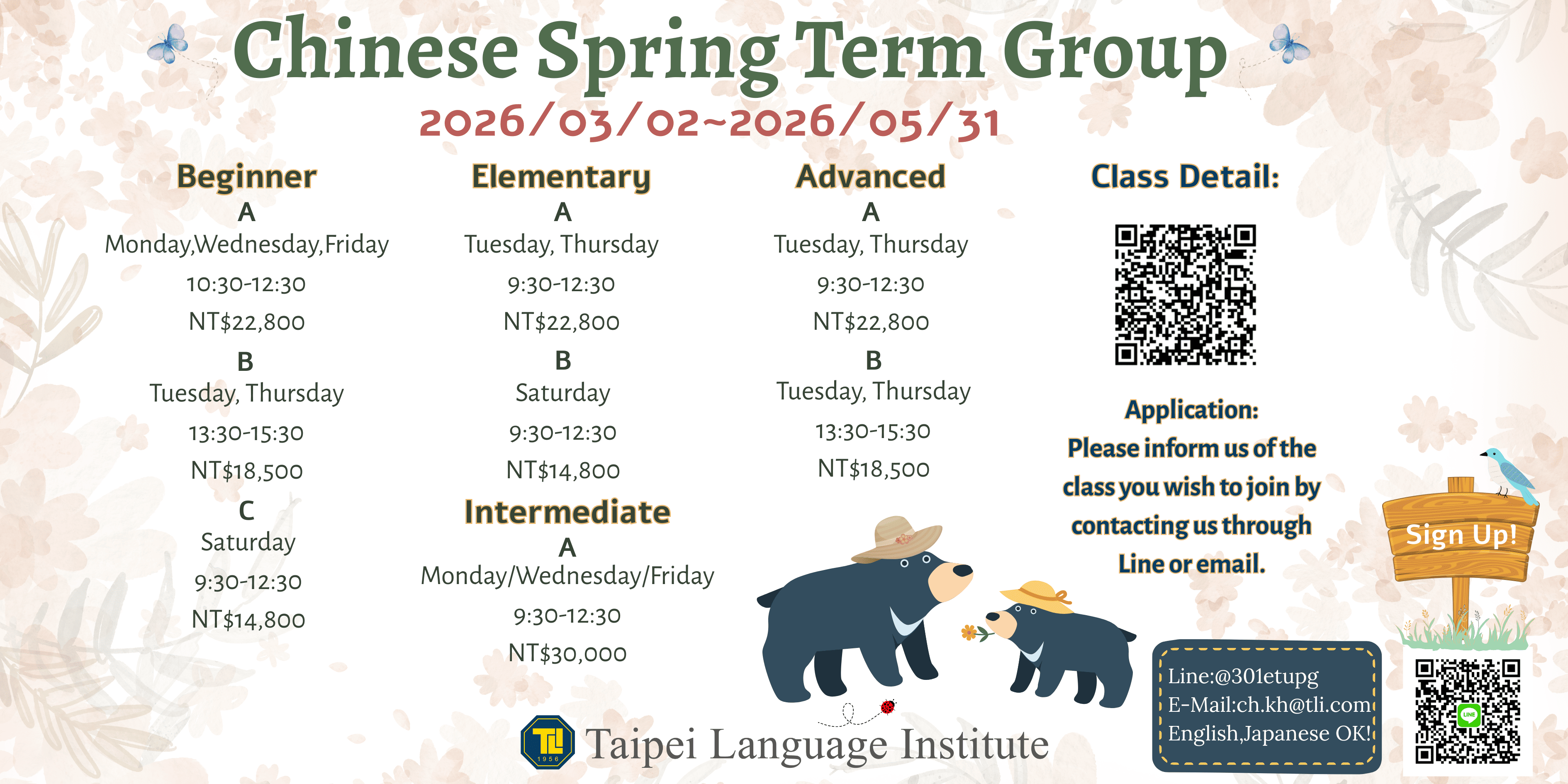 Chinese Spring Term Group
2026/03/02~2026/05/31

Beginner
A
Monday,Wednesday,Friday
10:30-12:30
NT$22,800
B
Tuesday, Thursday
13:30-15:30
NT$18,500
C
Saturday
9:30-12:30
NT$14,800

Elementary
A
Tuesday, Thursday
9:30-12:30
NT$22,800
B
Saturday
9:30-12:30
NT$14,800

Intermediate
A
Monday/Wednesday/Friday
9:30-12:30
NT$30,000

Advanced
A
Tuesday, Thursday
9:30-12:30
NT$22,800
B
Tuesday, Thursday
13:30-15:30
NT$18,500

Class Detail:

Application:
Please inform us of the class you wish to join by contacting us through Line or email.

Sign Up!

Line:@301etupg
E-Mail:ch.kh@tli.com
English,Japanese OK!

LINE

TLI 1956
Taipei Language Institute